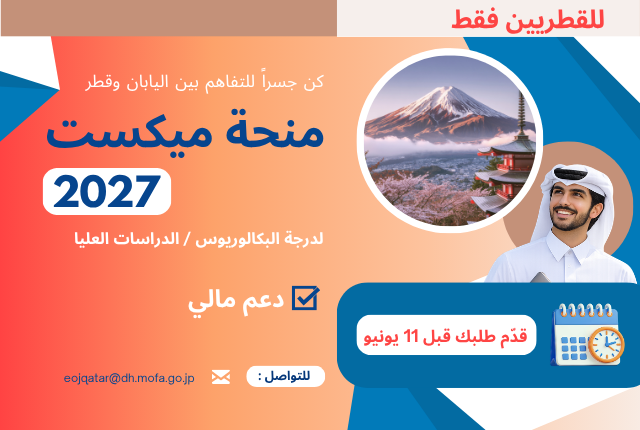 للقطريين فقط

كن جسراً للتفاهم بين اليابان وقطر

منحة ميكست

2027

لدرجة البكالوريوس / الدراسات العليا

دعم مالي

قدّم طلبك قبل 11 يونيو

للتواصل :

eojqatar@dh.mofa.go.jp